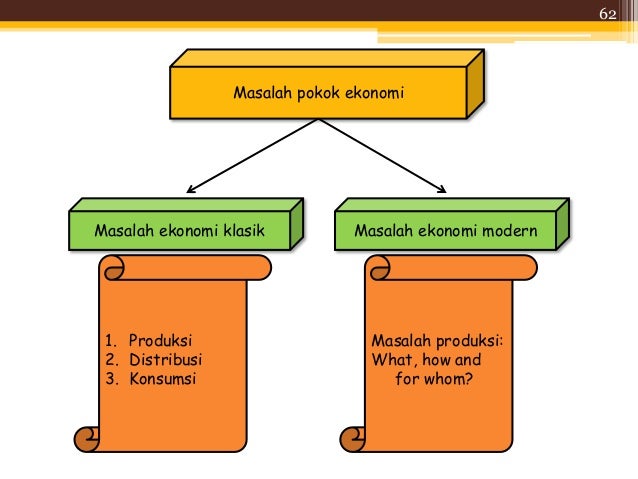 62

Masalah pokok ekonomi

Masalah ekonomi klasik

1. Produksi
2. Distribusi
3. Konsumsi

Masalah ekonomi modern

Masalah produksi: What, how and for whom?